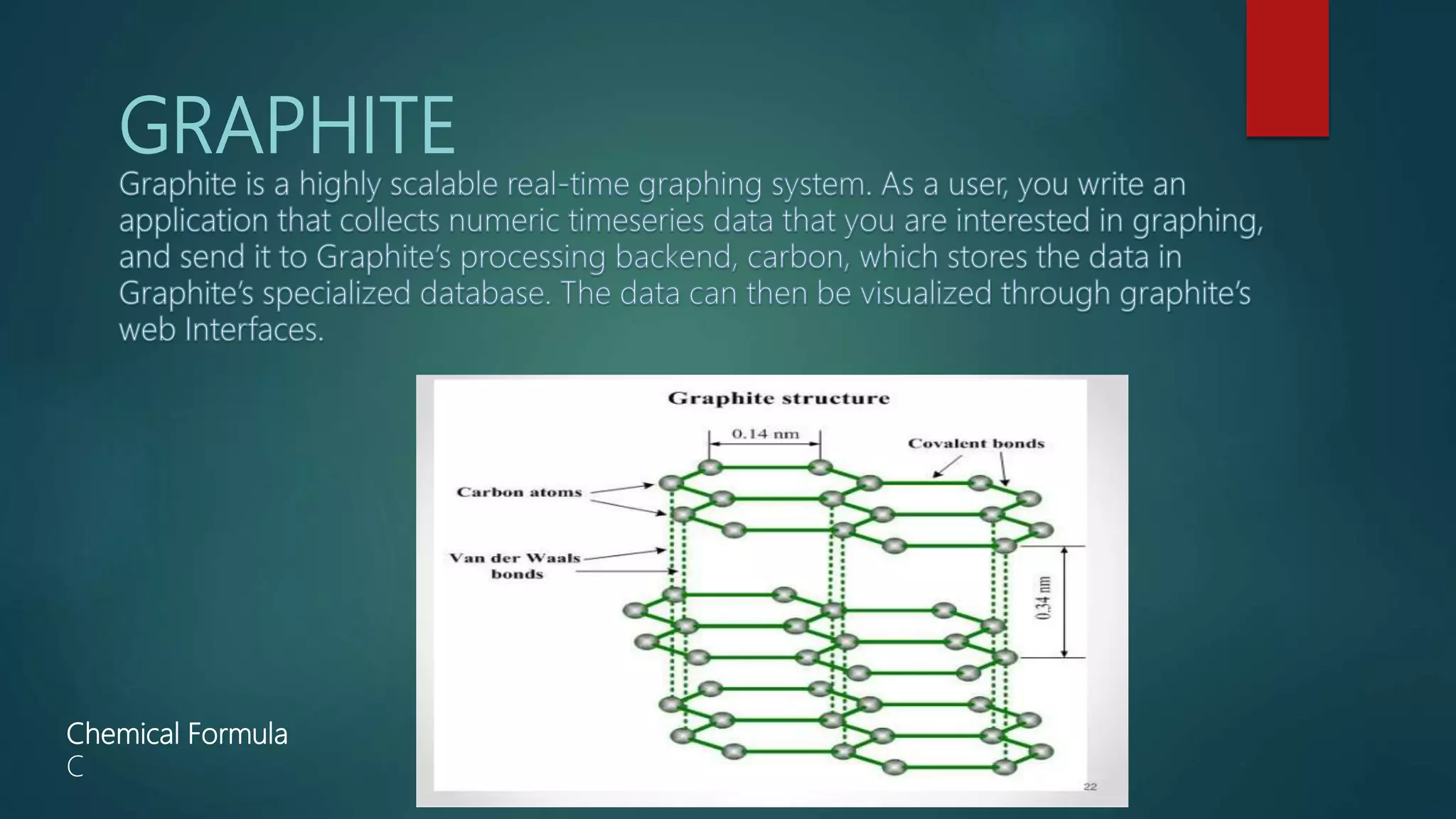 GRAPHITE

Graphite is a highly scalable real-time graphing system. As a user, you write an application that collects numeric timeseries data that you are interested in graphing, and send it to Graphite's processing backend, carbon, which stores the data in Graphite's specialized database. The data can then be visualized through graphite's web Interfaces.

Graphite structure

0.14 nm

Covalent bonds

Carbon atoms

Van der Waals bonds

0.34 nm

22

Chemical Formula
C